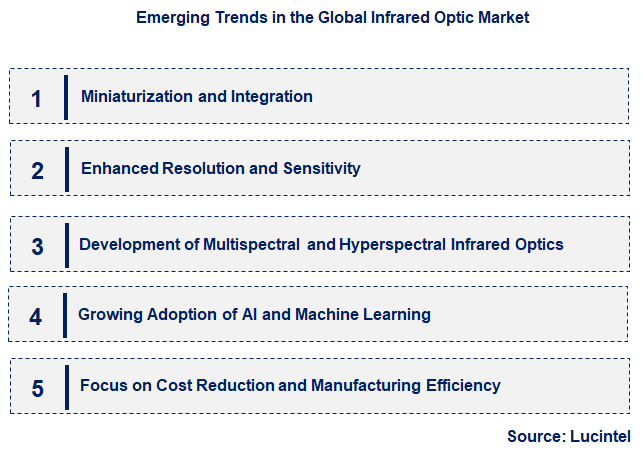 Emerging Trends in the Global Infrared Optic Market

1 Miniaturization and Integration

2 Enhanced Resolution and Sensitivity

3 Development of Multispectral and Hyperspectral Infrared Optics

4 Growing Adoption of AI and Machine Learning

5 Focus on Cost Reduction and Manufacturing Efficiency

Source: Lucintel